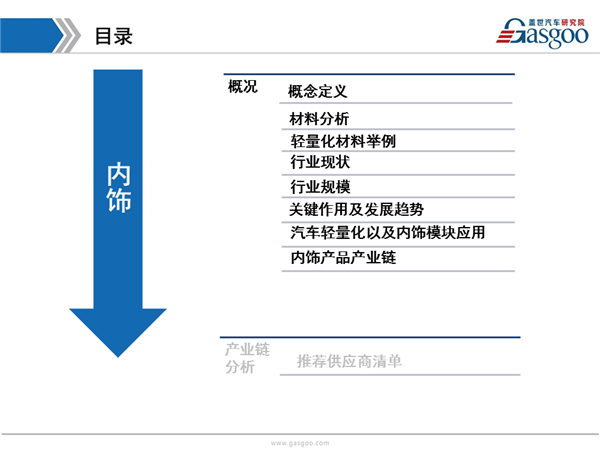 目录

盖世汽车研究院
Gasgoo

内饰

概况

概念定义

材料分析

轻量化材料举例

行业现状

行业规模

关键作用及发展趋势

汽车轻量化以及内饰模块应用

内饰产品产业链

产业链分析

推荐供应商清单

www.gasgoo.com